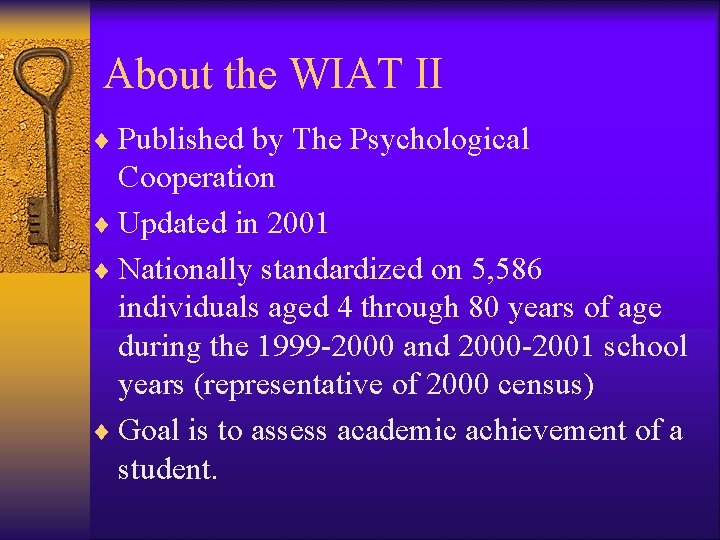 About the WIAT II

♦ Published by The Psychological Cooperation

♦ Updated in 2001

♦ Nationally standardized on 5,586 individuals aged 4 through 80 years of age during the 1999-2000 and 2000-2001 school years (representative of 2000 census)

♦ Goal is to assess academic achievement of a student.